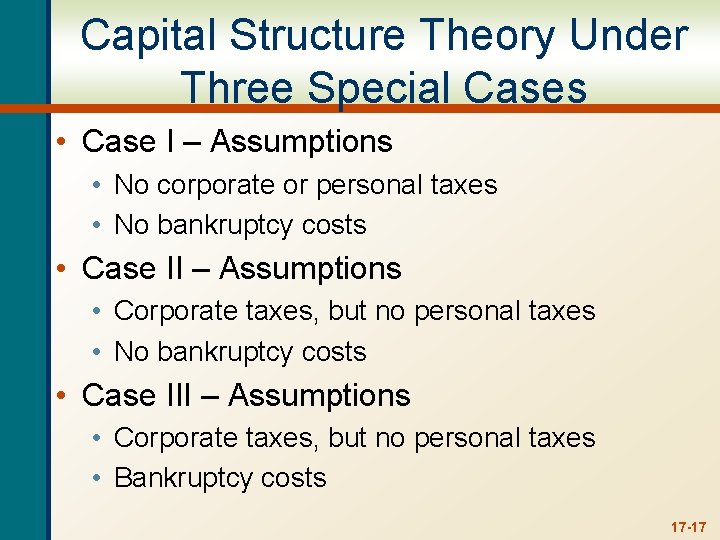 Capital Structure Theory Under Three Special Cases

• Case I – Assumptions
  • No corporate or personal taxes
  • No bankruptcy costs
• Case II – Assumptions
  • Corporate taxes, but no personal taxes
  • No bankruptcy costs
• Case III – Assumptions
  • Corporate taxes, but no personal taxes
  • Bankruptcy costs

17-17